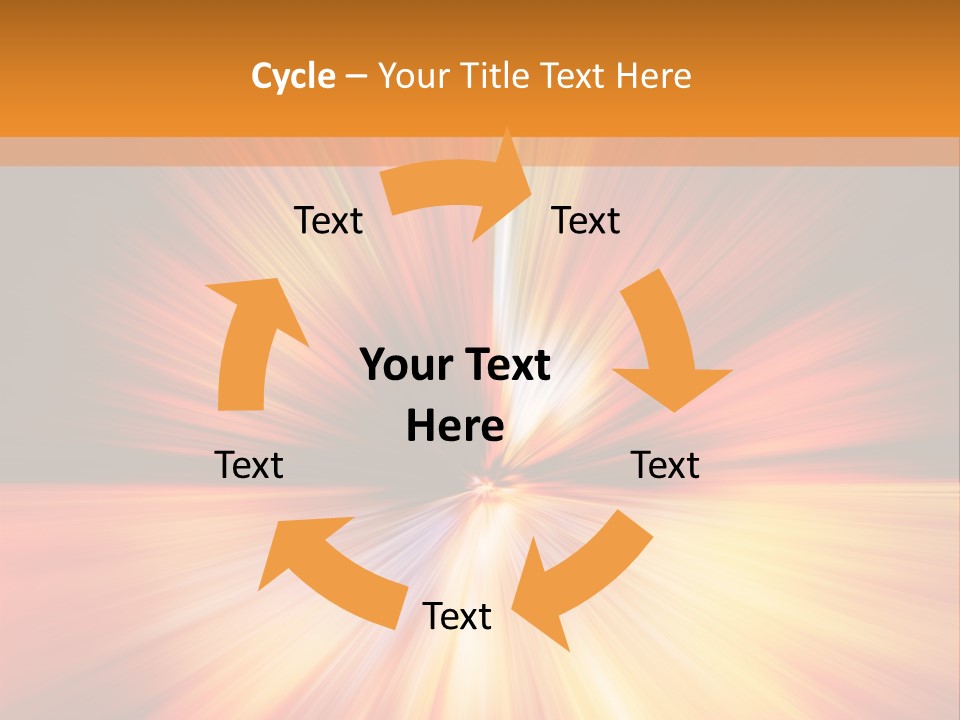 Cycle – Your Title Text Here

Text

Text

Your Text Here

Text

Text

Text